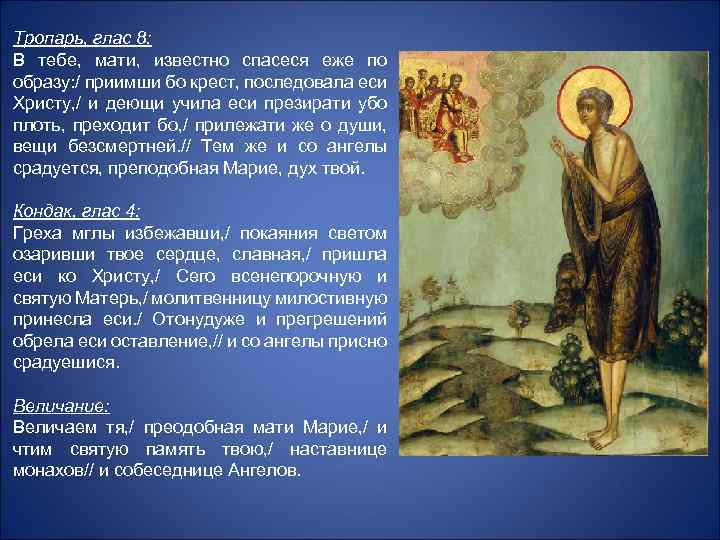 Тропарь, глас 8:
В тебе, мати, известно спасеся еже по образу:/ приимши бо крест, последовала еси Христу,/ и деющи учила еси презирати убо плоть, преходит бо,/ прилежати же о души, вещи безсмертней.// Тем же и со ангелы срадуется, преподобная Марие, дух твой.

Кондак, глас 4:
Греха мглы избежавши,/ покаяния светом озаривши твое сердце, славная,/ пришла еси ко Христу,/ Сего всенепорочную и святую Матерь,/ молитвенницу милостивную принесла еси./ Отонудуже и прегрешений обрела еси оставление,// и со ангелы присно срадуешися.

Величание:
Величаем тя,/ преодобная мати Марие,/ и чтим святую память твою,/ наставнице монахов// и собеседнице Ангелов.